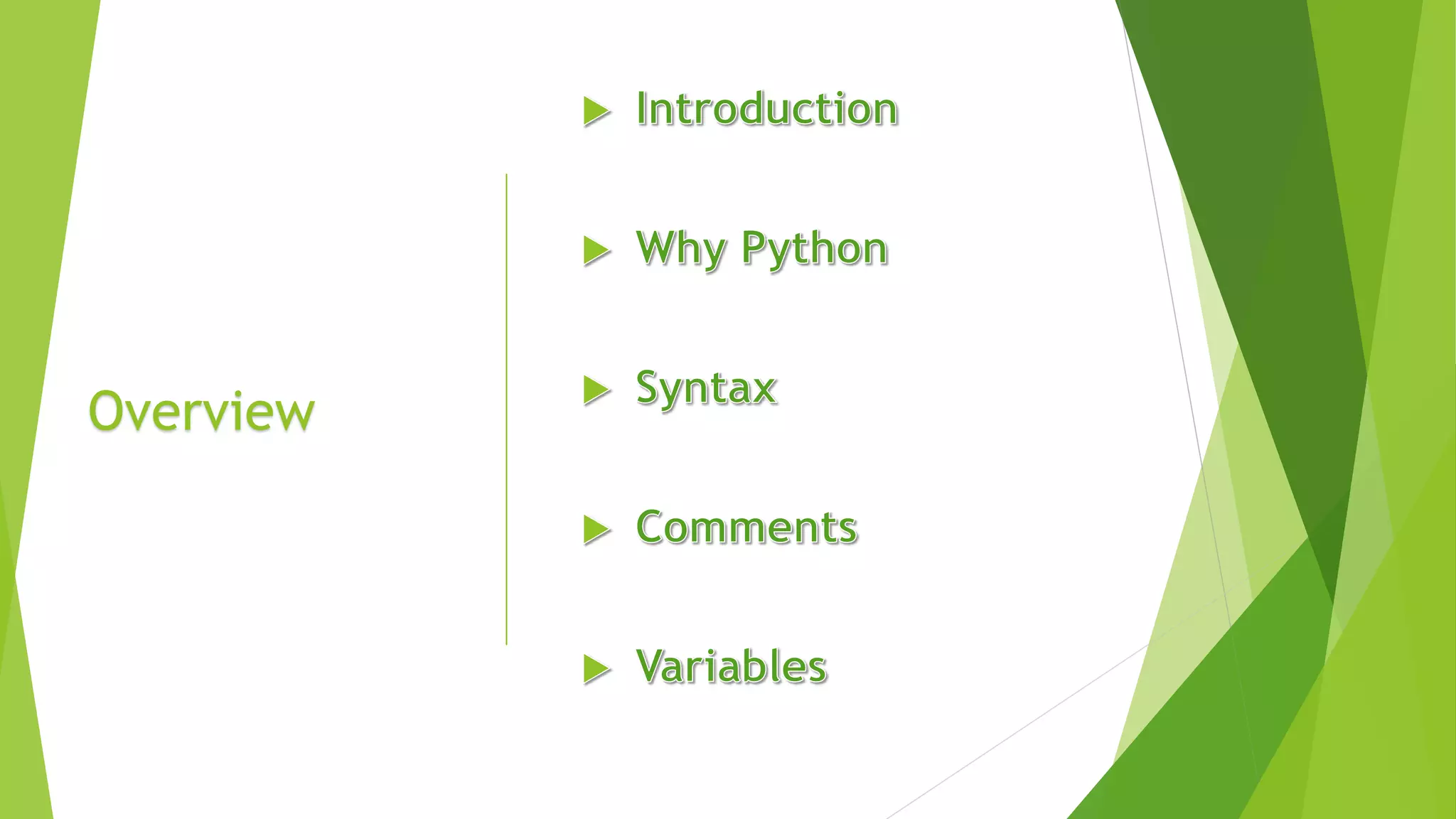 Overview

Introduction

Why Python

Syntax

Comments

Variables